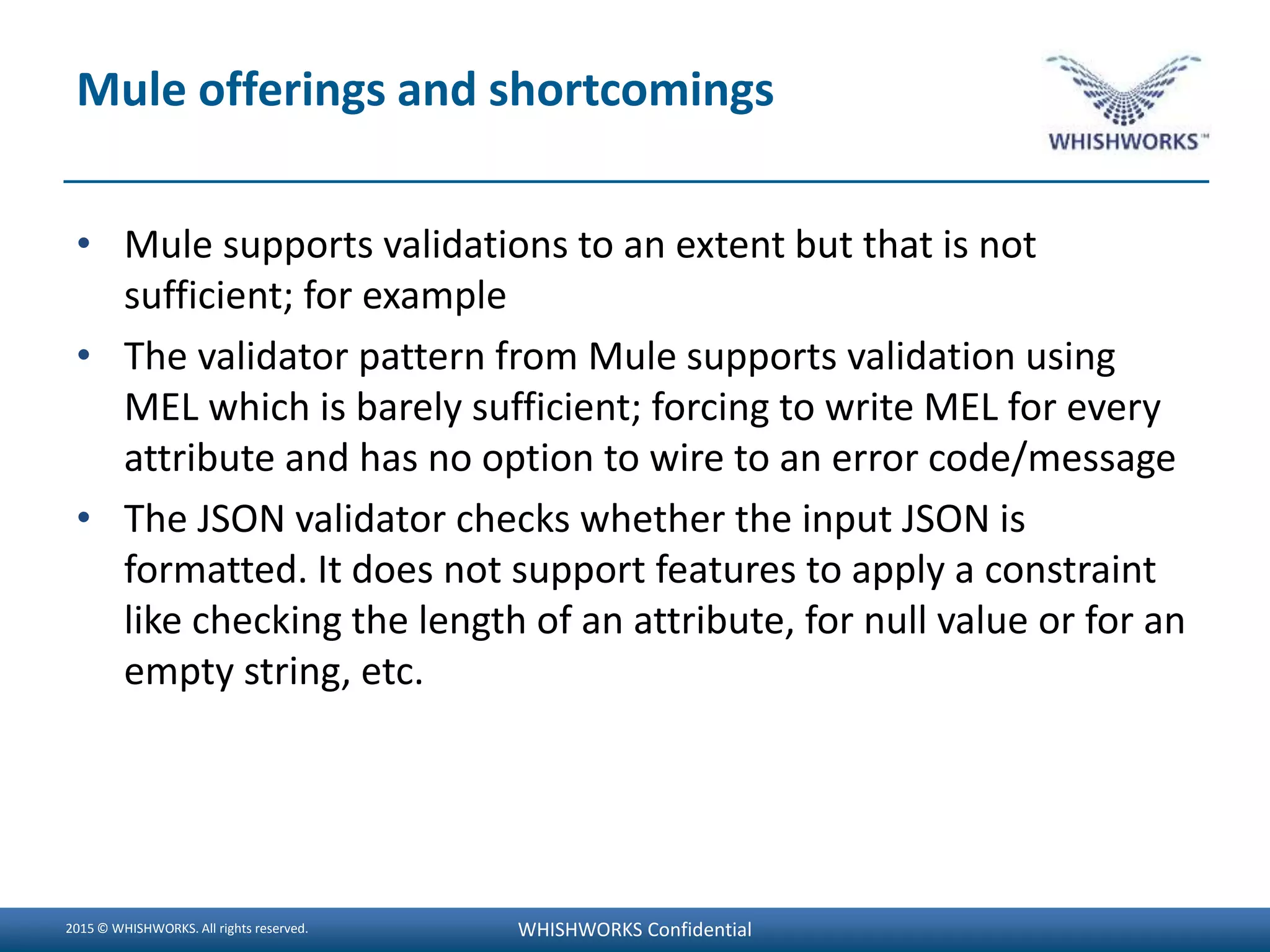 Mule offerings and shortcomings

WHISHWORKS™

• Mule supports validations to an extent but that is not sufficient; for example

• The validator pattern from Mule supports validation using MEL which is barely sufficient; forcing to write MEL for every attribute and has no option to wire to an error code/message

• The JSON validator checks whether the input JSON is formatted. It does not support features to apply a constraint like checking the length of an attribute, for null value or for an empty string, etc.

2015 © WHISHWORKS. All rights reserved.

WHISHWORKS Confidential